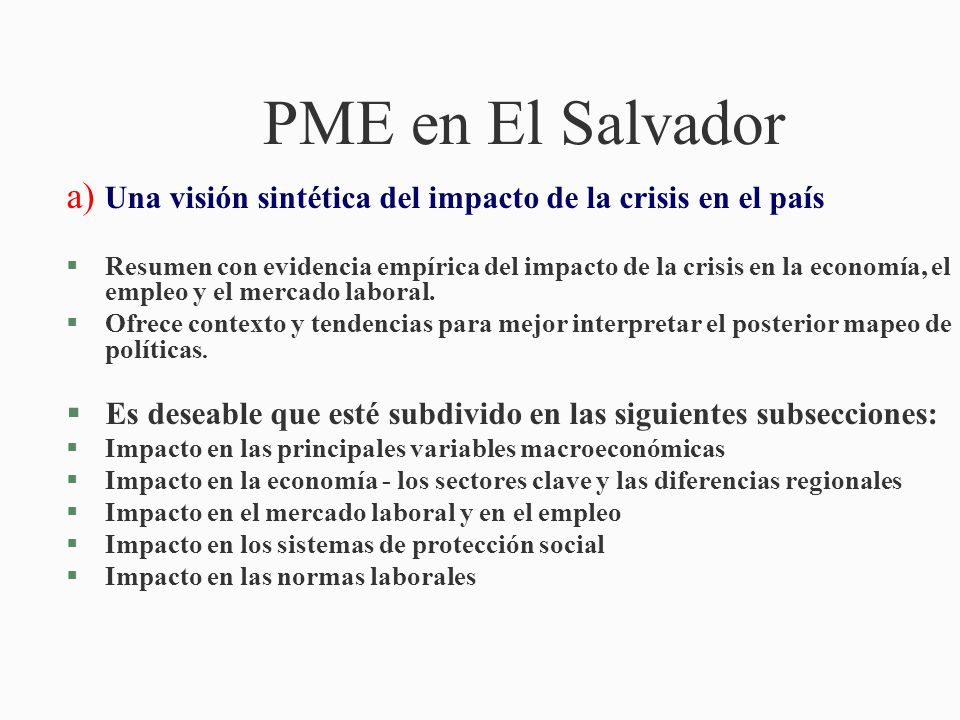 PME en El Salvador

a) Una visión sintética del impacto de la crisis en el país

▪ Resumen con evidencia empírica del impacto de la crisis en la economía, el empleo y el mercado laboral.
▪ Ofrece contexto y tendencias para mejor interpretar el posterior mapeo de políticas.

▪ Es deseable que esté subdivido en las siguientes subsecciones:
▪ Impacto en las principales variables macroeconómicas
▪ Impacto en la economía - los sectores clave y las diferencias regionales
▪ Impacto en el mercado laboral y en el empleo
▪ Impacto en los sistemas de protección social
▪ Impacto en las normas laborales